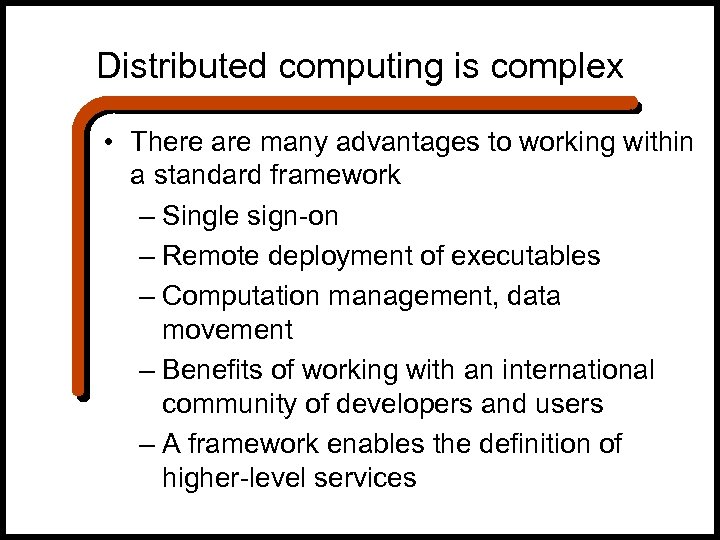 Distributed computing is complex

• There are many advantages to working within a standard framework
– Single sign-on
– Remote deployment of executables
– Computation management, data movement
– Benefits of working with an international community of developers and users
– A framework enables the definition of higher-level services